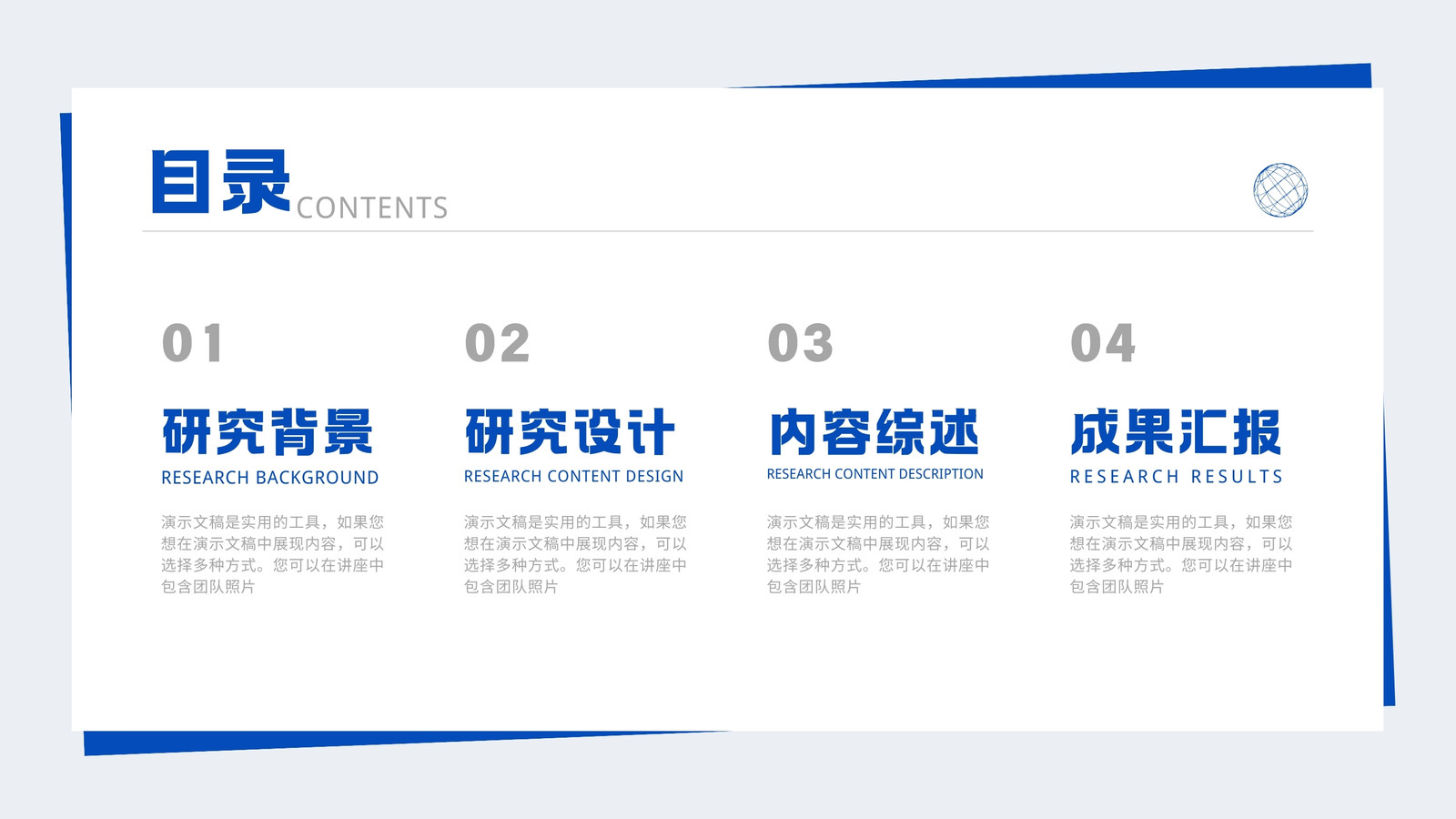 目录 CONTENTS

01

研究背景

RESEARCH BACKGROUND

演示文稿是实用的工具，如果您想在演示文稿中展现内容，可以选择多种方式。您可以在讲座中包含团队照片

02

研究设计

RESEARCH CONTENT DESIGN

演示文稿是实用的工具，如果您想在演示文稿中展现内容，可以选择多种方式。您可以在讲座中包含团队照片

03

内容综述

RESEARCH CONTENT DESCRIPTION

演示文稿是实用的工具，如果您想在演示文稿中展现内容，可以选择多种方式。您可以在讲座中包含团队照片

04

成果汇报

RESEARCH RESULTS

演示文稿是实用的工具，如果您想在演示文稿中展现内容，可以选择多种方式。您可以在讲座中包含团队照片